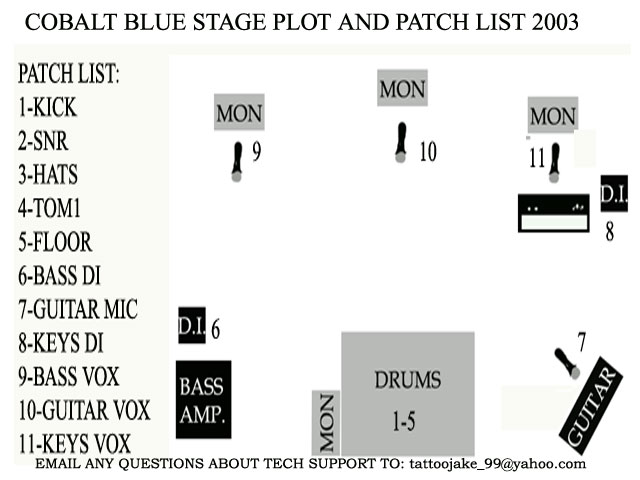 COBALT BLUE STAGE PLOT AND PATCH LIST 2003

PATCH LIST:
1-KICK
2-SNR
3-HATS
4-TOM1
5-FLOOR
6-BASS DI
7-GUITAR MIC
8-KEYS DI
9-BASS VOX
10-GUITAR VOX
11-KEYS VOX

MON
9
MON
10
MON
11
D.I.
8
D.I. 6
BASS AMP.
MON
DRUMS
1-5
7
GUITAR

EMAIL ANY QUESTIONS ABOUT TECH SUPPORT TO: tattoojake_99@yahoo.com